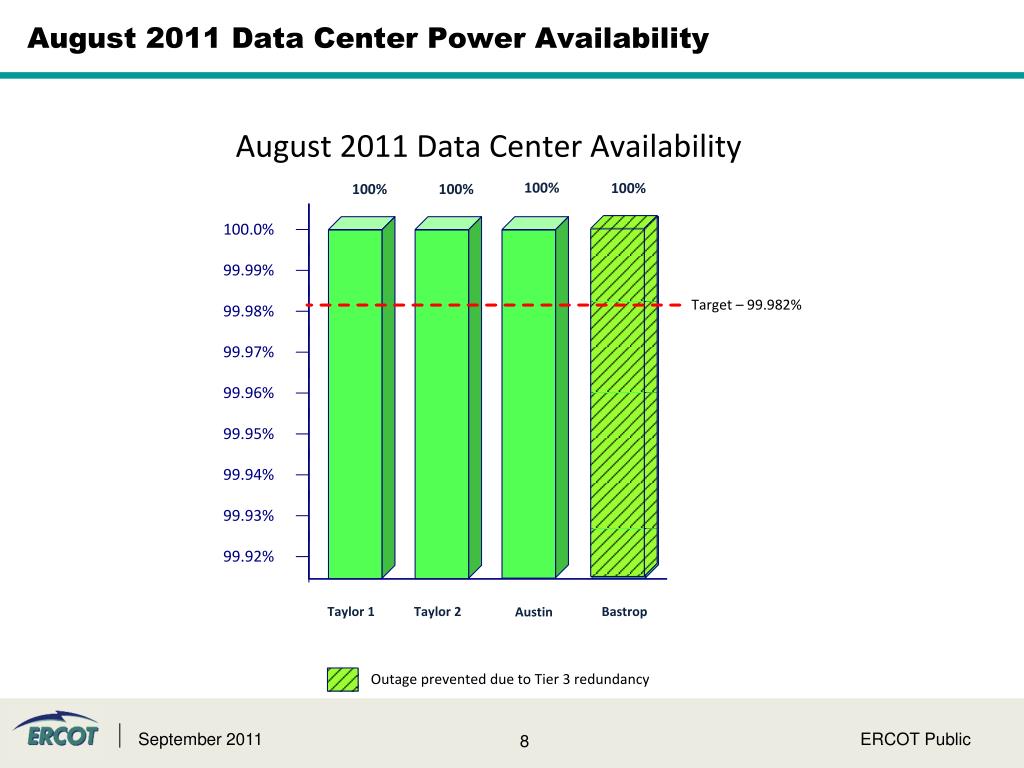 August 2011 Data Center Power Availability

August 2011 Data Center Availability

100%
100%
100%
100%

100.0%
99.99%
99.98%
99.97%
99.96%
99.95%
99.94%
99.93%
99.92%

Target – 99.982%

Taylor 1
Taylor 2
Austin
Bastrop

Outage prevented due to Tier 3 redundancy

ERCOT
September 2011
8
ERCOT Public